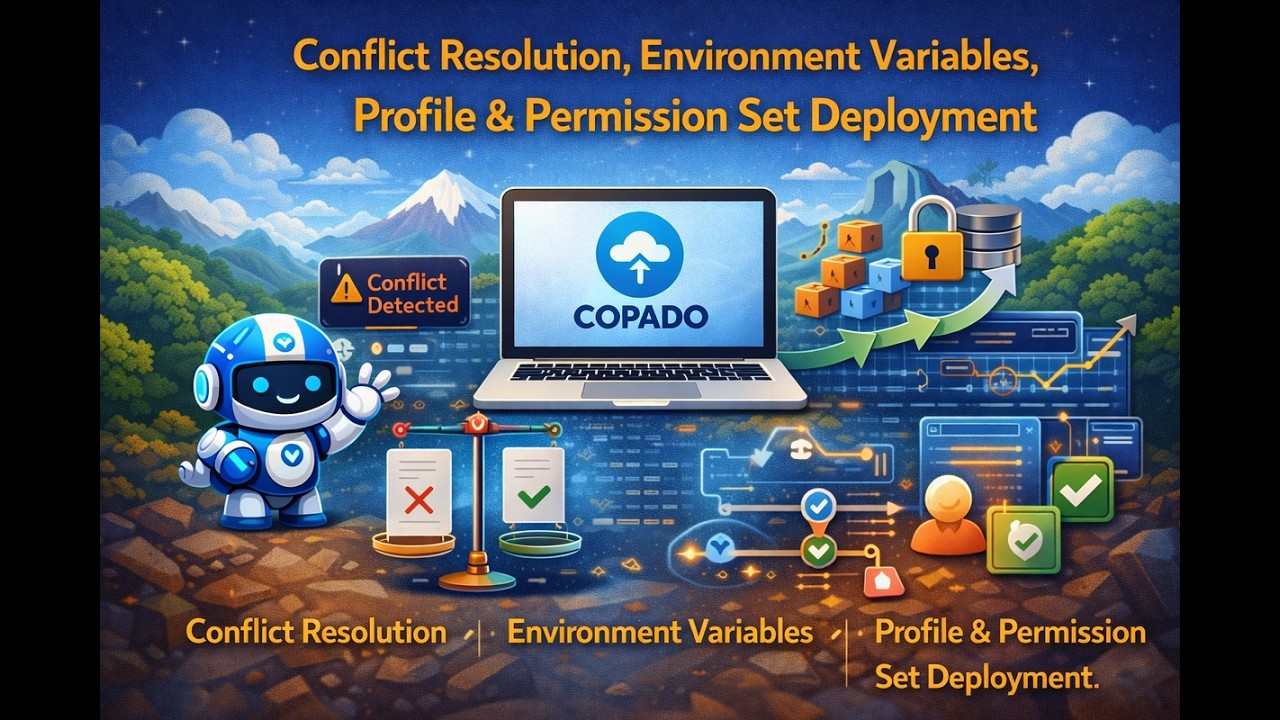 Conflict Resolution, Environment Variables, Profile & Permission Set Deployment

Conflict Detected

COPADO

Conflict Resolution | Environment Variables | Profile & Permission Set Deployment.